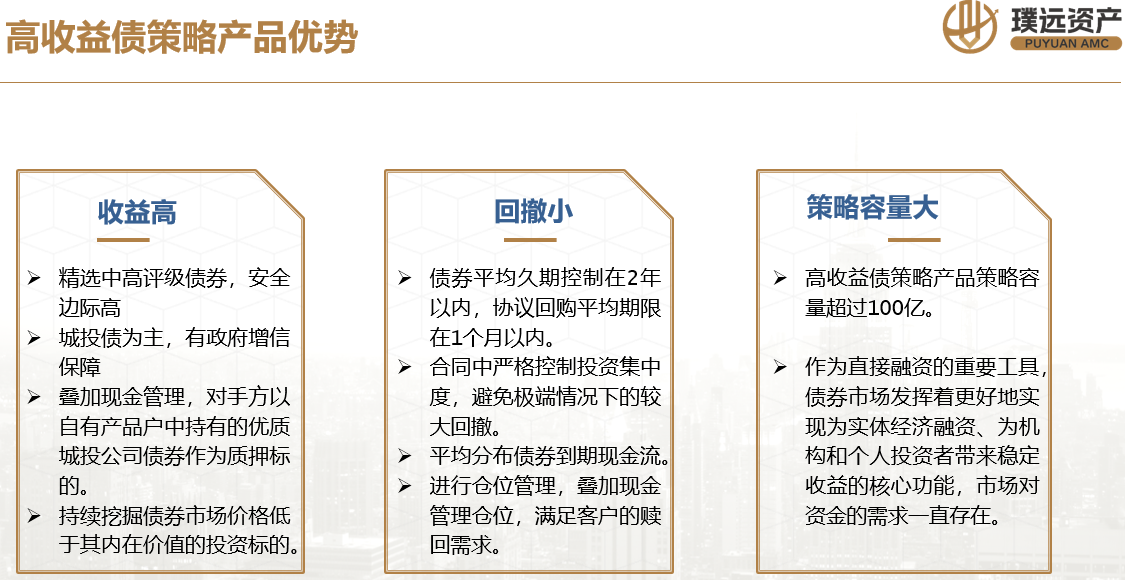 高收益债策略产品优势

璞远资产
PUYUAN AMC

收益高

➢ 精选中高评级债券，安全边际高
➢ 城投债为主，有政府增信保障
➢ 叠加现金管理，对手方以自有产品户中持有的优质城投公司债券作为质押标的。
➢ 持续挖掘债券市场价格低于其内在价值的投资标的。

回撤小

➢ 债券平均久期控制在2年以内，协议回购平均期限在1个月以内。
➢ 合同中严格控制投资集中度，避免极端情况下的较大回撤。
➢ 平均分布债券到期现金流。
➢ 进行仓位管理，叠加现金管理仓位，满足客户的赎回需求。

策略容量大

➢ 高收益债策略产品策略容量超过100亿。

➢ 作为直接融资的重要工具，债券市场发挥着更好地实现为实体经济融资、为机构和个人投资者带来稳定收益的核心功能，市场对资金的需求一直存在。